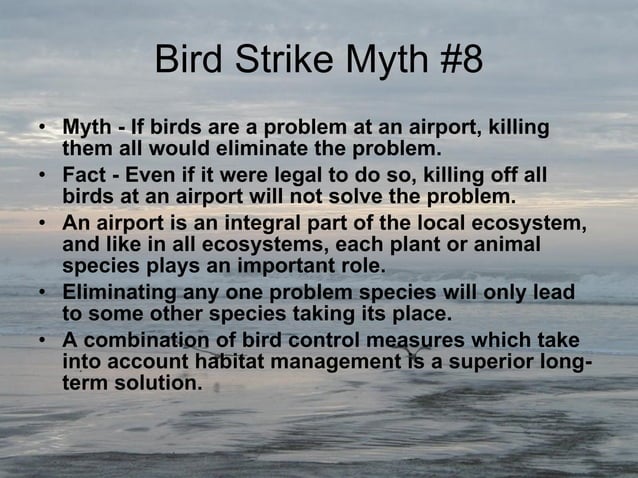 Bird Strike Myth #8

• Myth - If birds are a problem at an airport, killing them all would eliminate the problem.
• Fact - Even if it were legal to do so, killing off all birds at an airport will not solve the problem.
• An airport is an integral part of the local ecosystem, and like in all ecosystems, each plant or animal species plays an important role.
• Eliminating any one problem species will only lead to some other species taking its place.
• A combination of bird control measures which take into account habitat management is a superior long-term solution.